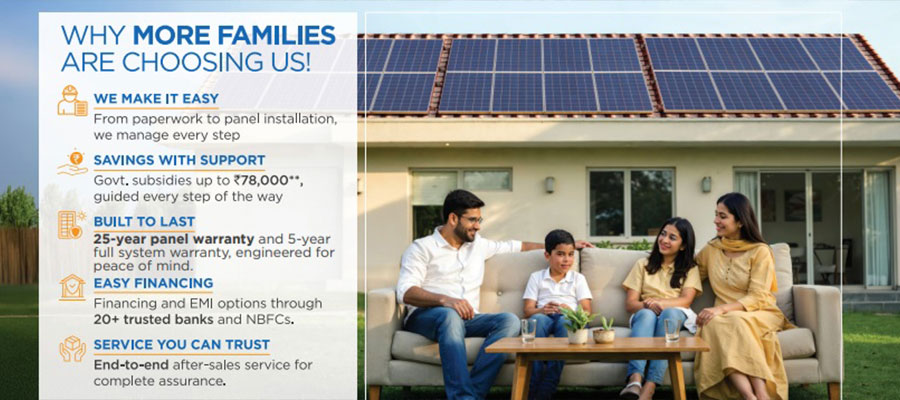 WHY MORE FAMILIES ARE CHOOSING US!

WE MAKE IT EASY

From paperwork to panel installation, we manage every step

SAVINGS WITH SUPPORT

Govt. subsidies up to ₹78,000**, guided every step of the way

BUILT TO LAST

25-year panel warranty and 5-year full system warranty, engineered for peace of mind.

EASY FINANCING

Financing and EMI options through 20+ trusted banks and NBFCs.

SERVICE YOU CAN TRUST

End-to-end after-sales service for complete assurance.